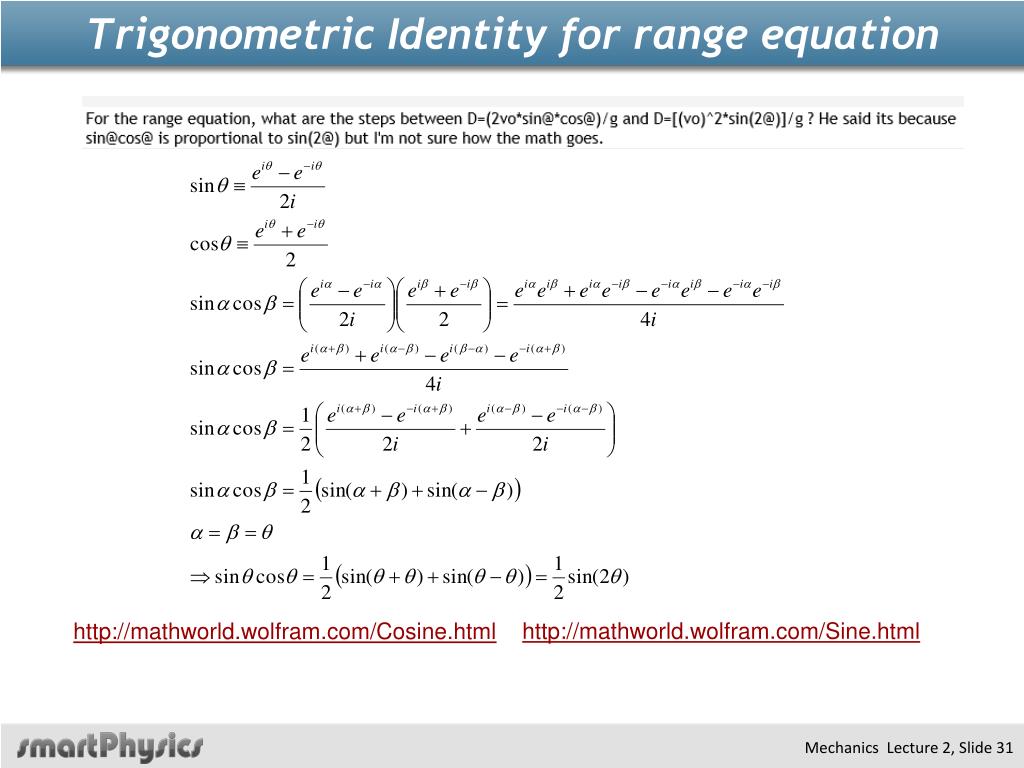 Trigonometric Identity for range equation

For the range equation, what are the steps between D=(2vo*sin@*cos@)/g and D=[(vo)^2*sin(2@)]/g ? He said its because sin@cos@ is proportional to sin(2@) but I'm not sure how the math goes.

$\sin\theta \equiv \frac{e^{i\theta} - e^{-i\theta}}{2i}$

$\cos\theta \equiv \frac{e^{i\theta} + e^{-i\theta}}{2}$

$\sin\alpha\cos\beta = \left(\frac{e^{i\alpha} - e^{-i\alpha}}{2i}\right)\left(\frac{e^{i\beta} + e^{-i\beta}}{2}\right) = \frac{e^{i\alpha}e^{i\beta} + e^{i\alpha}e^{-i\beta} - e^{-i\alpha}e^{i\beta} - e^{-i\alpha}e^{-i\beta}}{4i}$

$\sin\alpha\cos\beta = \frac{e^{i(\alpha+\beta)} + e^{i(\alpha-\beta)} - e^{i(\beta-\alpha)} - e^{-i(\alpha+\beta)}}{4i}$

$\sin\alpha\cos\beta = \frac{1}{2}\left(\frac{e^{i(\alpha+\beta)} - e^{-i(\alpha+\beta)}}{2i} + \frac{e^{i(\alpha-\beta)} - e^{-i(\alpha-\beta)}}{2i}\right)$

$\sin\alpha\cos\beta = \frac{1}{2}\left(\sin(\alpha+\beta) + \sin(\alpha-\beta)\right)$

$\alpha = \beta = \theta$

$\Rightarrow \sin\theta\cos\theta = \frac{1}{2}\left(\sin(\theta+\theta) + \sin(\theta-\theta)\right) = \frac{1}{2}\sin(2\theta)$

http://mathworld.wolfram.com/Cosine.html http://mathworld.wolfram.com/Sine.html

smartPhysics

Mechanics Lecture 2, Slide 31